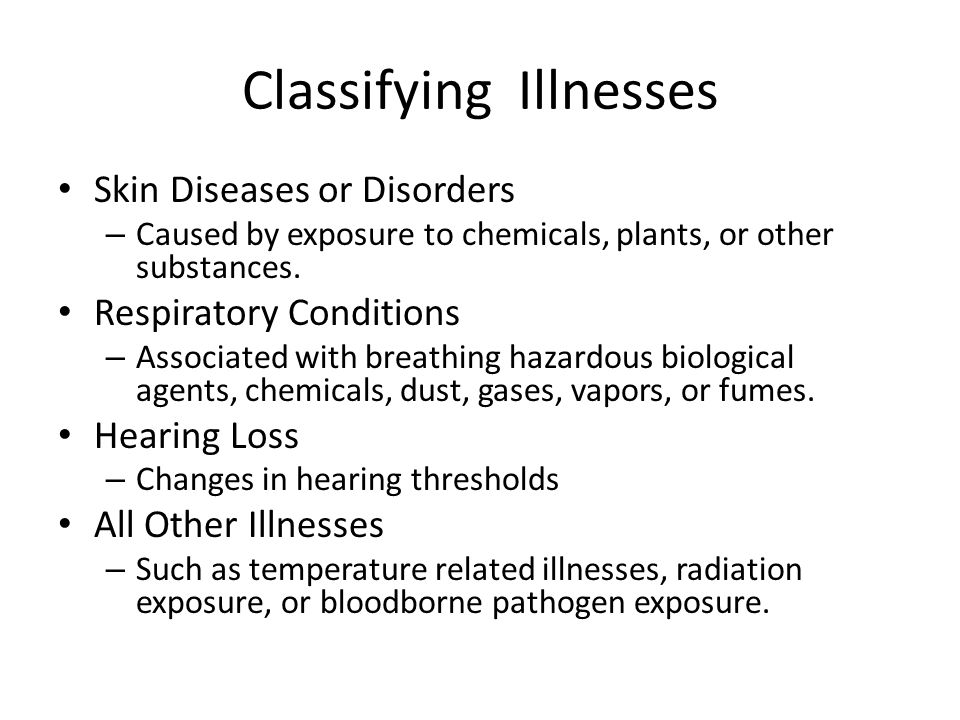 Classifying Illnesses

• Skin Diseases or Disorders
– Caused by exposure to chemicals, plants, or other substances.
• Respiratory Conditions
– Associated with breathing hazardous biological agents, chemicals, dust, gases, vapors, or fumes.
• Hearing Loss
– Changes in hearing thresholds
• All Other Illnesses
– Such as temperature related illnesses, radiation exposure, or bloodborne pathogen exposure.